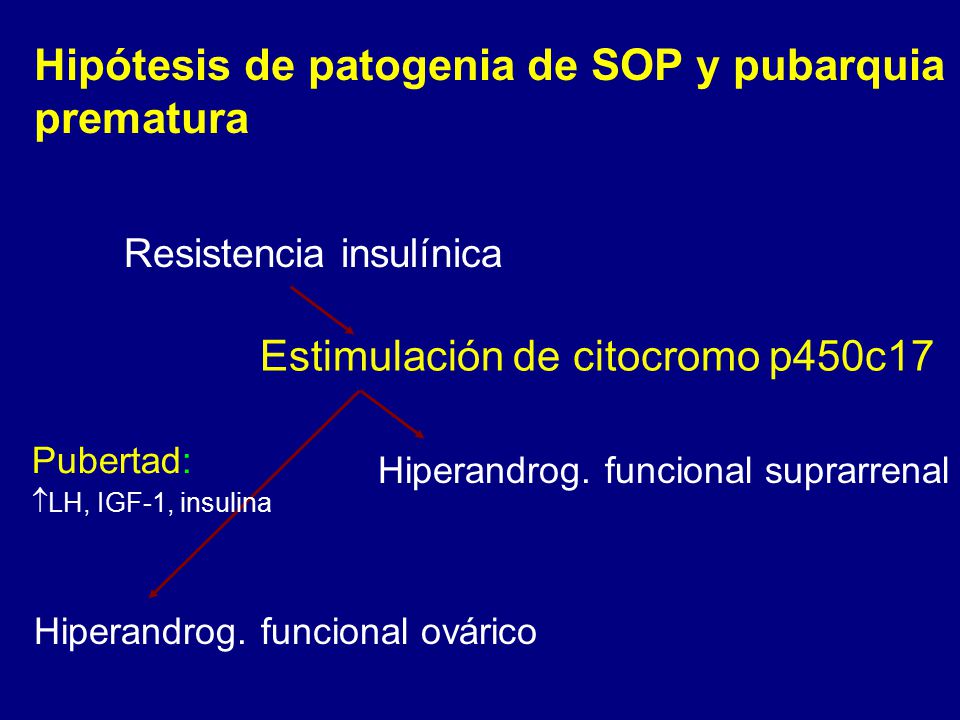 Hipótesis de patogenia de SOP y pubarquia prematura

Resistencia insulínica

Estimulación de citocromo p450c17

Pubertad:
↑LH, IGF-1, insulina

Hiperandrog. funcional suprarrenal

Hiperandrog. funcional ovárico